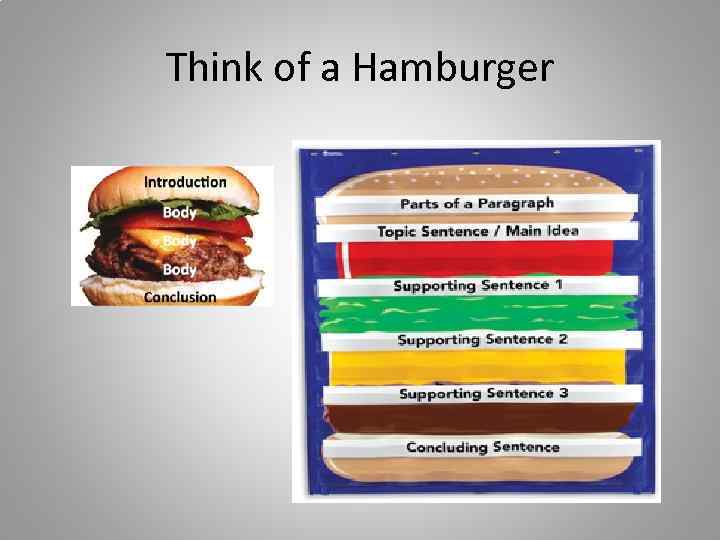 Think of a Hamburger

Introduction
Body
Body
Body
Conclusion

Parts of a Paragraph
Topic Sentence / Main Idea
Supporting Sentence 1
Supporting Sentence 2
Supporting Sentence 3
Concluding Sentence